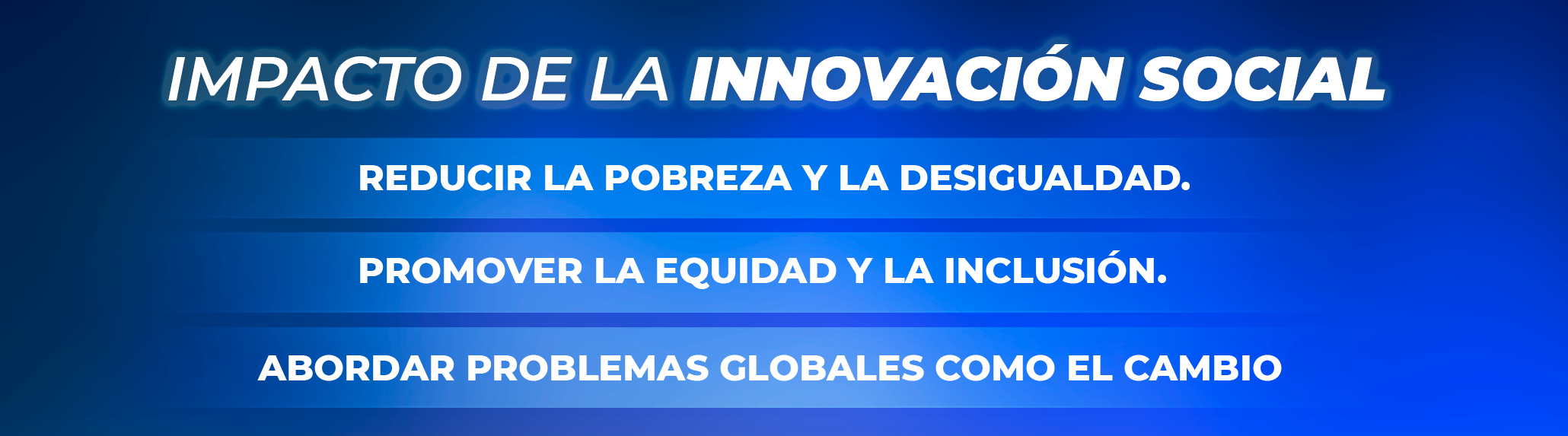 IMPACTO DE LA INNOVACIÓN SOCIAL

REDUCIR LA POBREZA Y LA DESIGUALDAD.

PROMOVER LA EQUIDAD Y LA INCLUSIÓN.

ABORDAR PROBLEMAS GLOBALES COMO EL CAMBIO